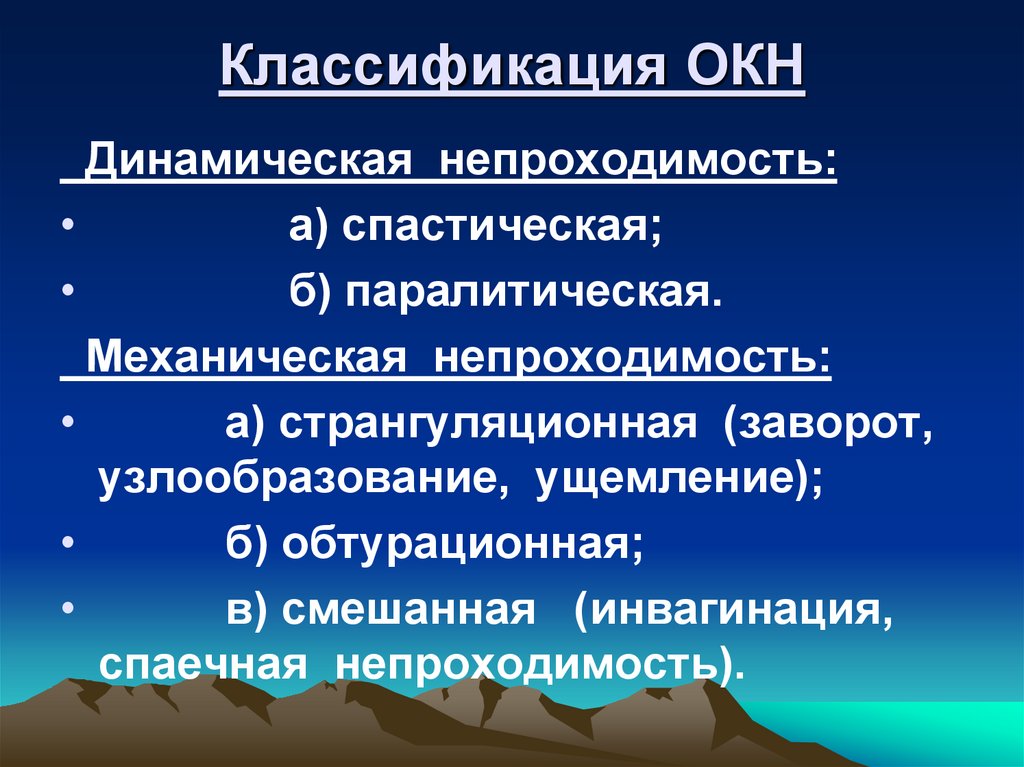 Классификация ОКН

Динамическая непроходимость:

• а) спастическая;

• б) паралитическая.

Механическая непроходимость:

• а) странгуляционная (заворот, узлообразование, ущемление);

• б) обтурационная;

• в) смешанная (инвагинация, спаечная непроходимость).